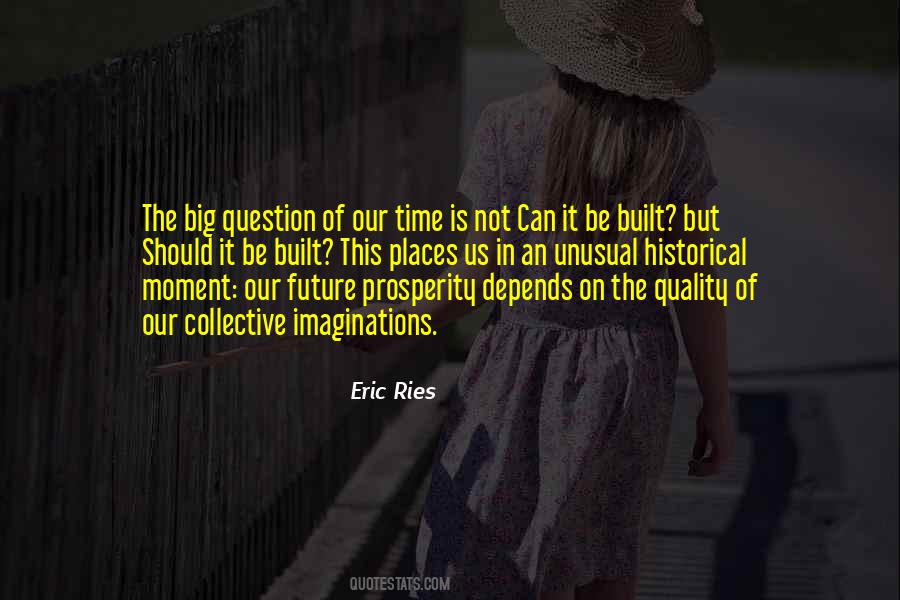 The big question of our time is not Can it be built? but Should it be built? This places us in an unusual historical moment: our future prosperity depends on the quality of our collective imaginations.

Eric Ries

QUOTESTATS.COM